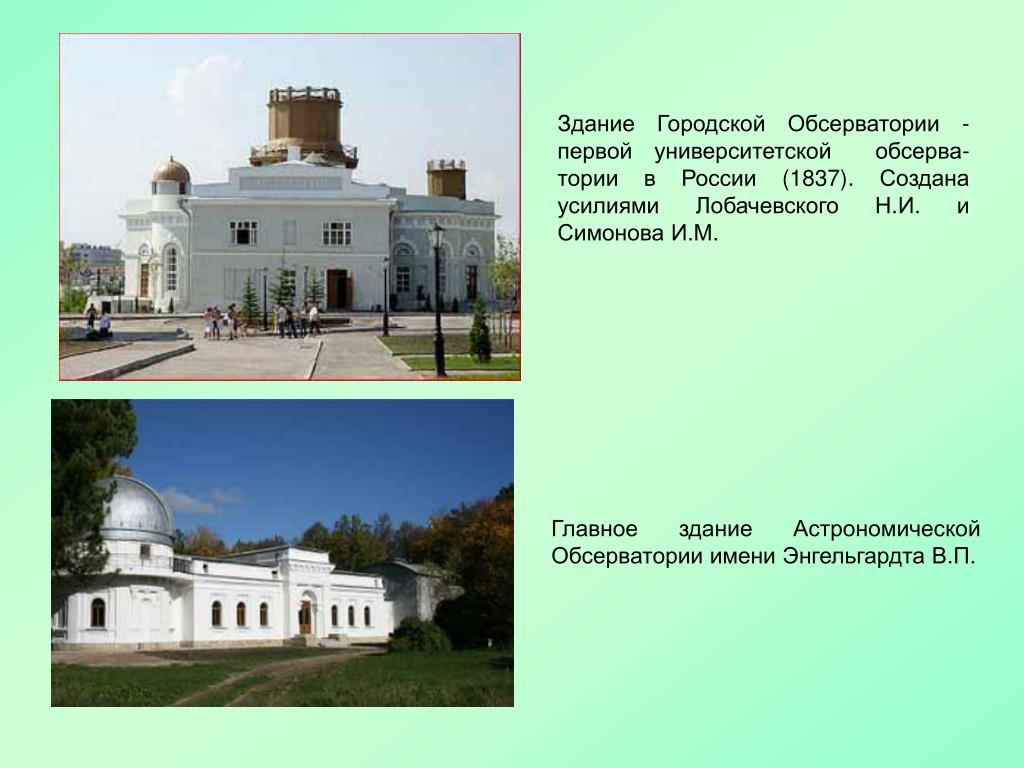 Здание Городской Обсерватории - первой университетской обсерватории в России (1837). Создана усилиями Лобачевского Н.И. и Симонова И.М.

Главное здание Астрономической Обсерватории имени Энгельгардта В.П.